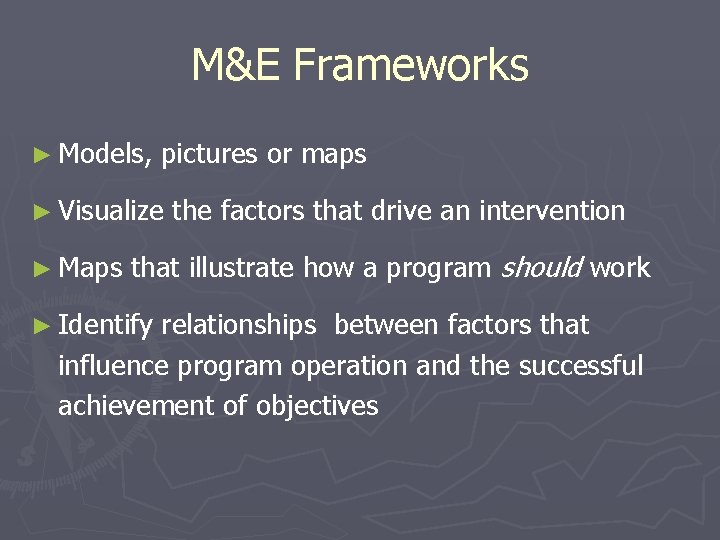 M&E Frameworks

► Models, pictures or maps

► Visualize the factors that drive an intervention

► Maps that illustrate how a program should work

► Identify relationships  between factors that influence program operation and the successful achievement of objectives